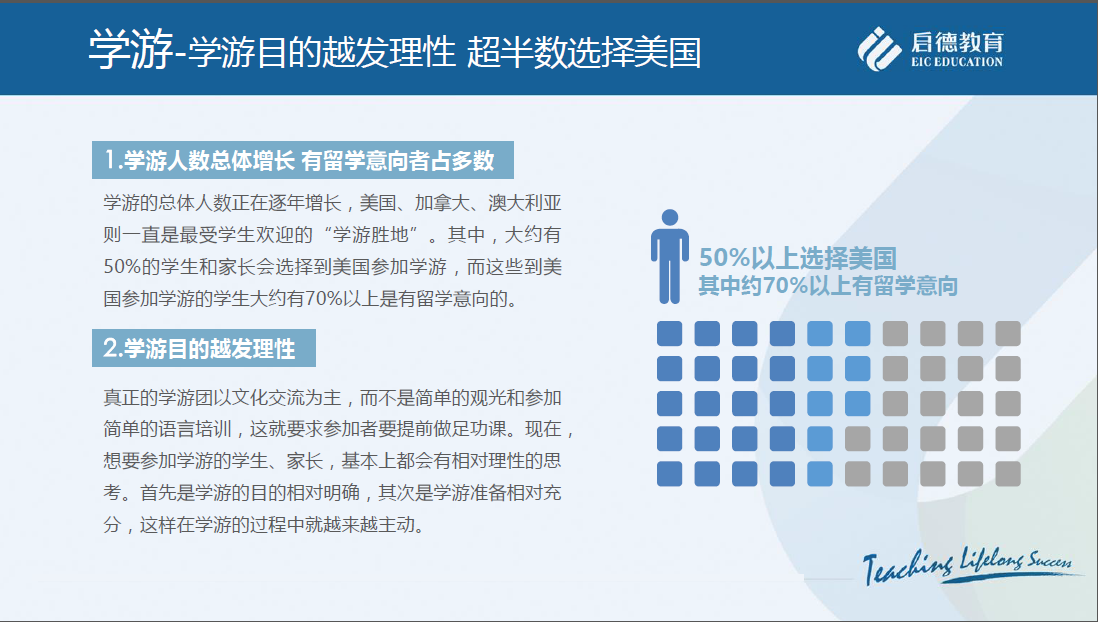 学游-学游目的越发理性 超半数选择美国

启德教育
EIC EDUCATION

1.学游人数总体增长 有留学意向者占多数

学游的总体人数正在逐年增长，美国、加拿大、澳大利亚则一直是最受学生欢迎的“学游胜地”。其中，大约有50%的学生和家长会选择到美国参加学游，而这些到美国参加学游的学生大约有70%以上是有留学意向的。

2.学游目的越发理性

真正的学游团以文化交流为主，而不是简单的观光和参加简单的语言培训，这就要求参加者要提前做足功课。现在，想要参加学游的学生、家长，基本上都会有相对理性的思考。首先是学游的目的相对明确，其次是学游准备相对充分，这样在学游的过程中就越来越主动。

50%以上选择美国
其中约70%以上有留学意向

Teaching Lifelong Success